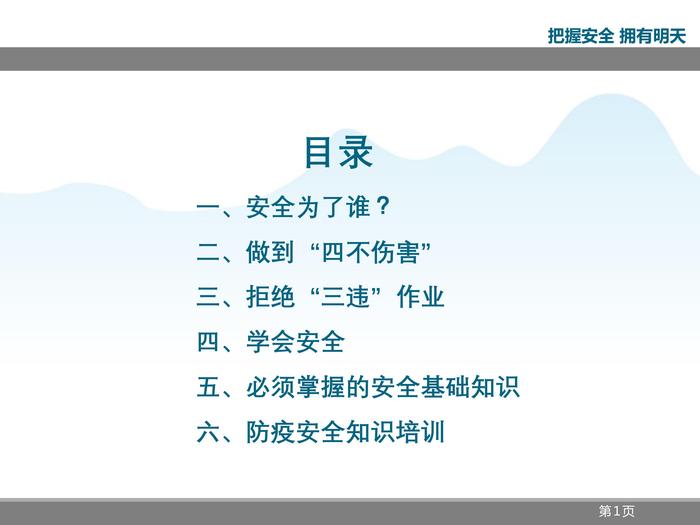 把握安全 拥有明天

目录

一、安全为了谁？

二、做到“四不伤害”

三、拒绝“三违”作业

四、学会安全

五、必须掌握的安全基础知识

六、防疫安全知识培训

第1页